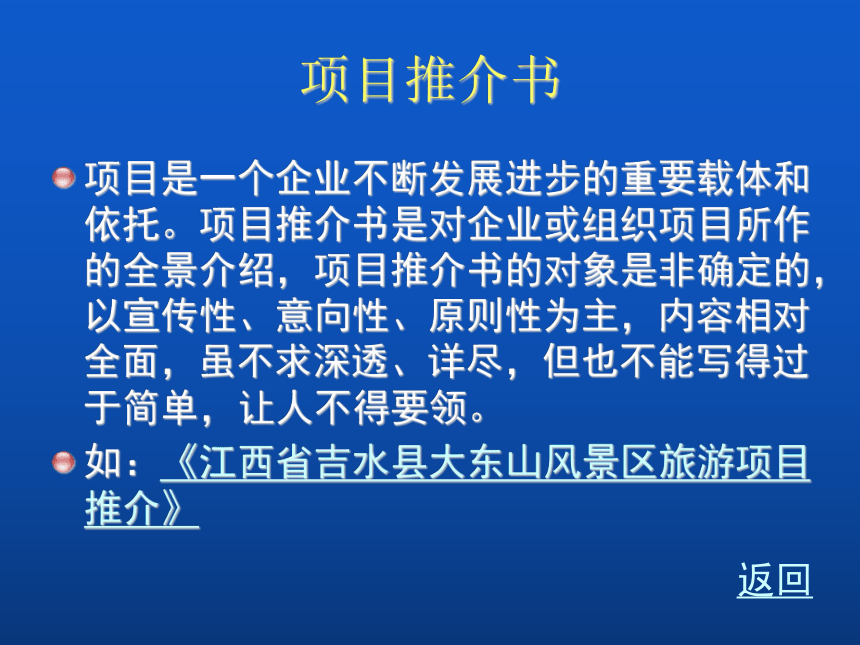 项目推介书

项目是一个企业不断发展进步的重要载体和依托。项目推介书是对企业或组织项目所作的全景介绍，项目推介书的对象是非确定的，以宣传性、意向性、原则性为主，内容相对全面，虽不求深透、详尽，但也不能写得过于简单，让人不得要领。

如：《江西省吉水县大东山风景区旅游项目推介》

返回